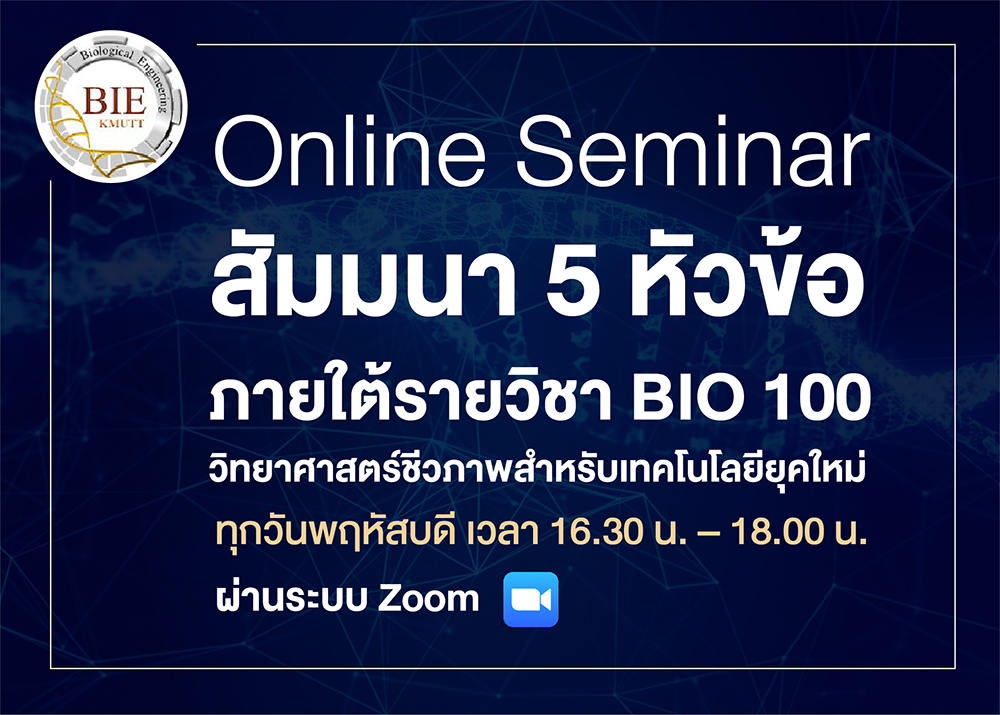 Biological Engineering
BIE
KMUTT

Online Seminar
สัมมนา 5 หัวข้อ
ภายใต้รายวิชา BIO 100
วิทยาศาสตร์ชีวภาพสำหรับเทคโนโลยียุคใหม่
ทุกวันพฤหัสบดี เวลา 16.30 น. – 18.00 น.
ผ่านระบบ Zoom